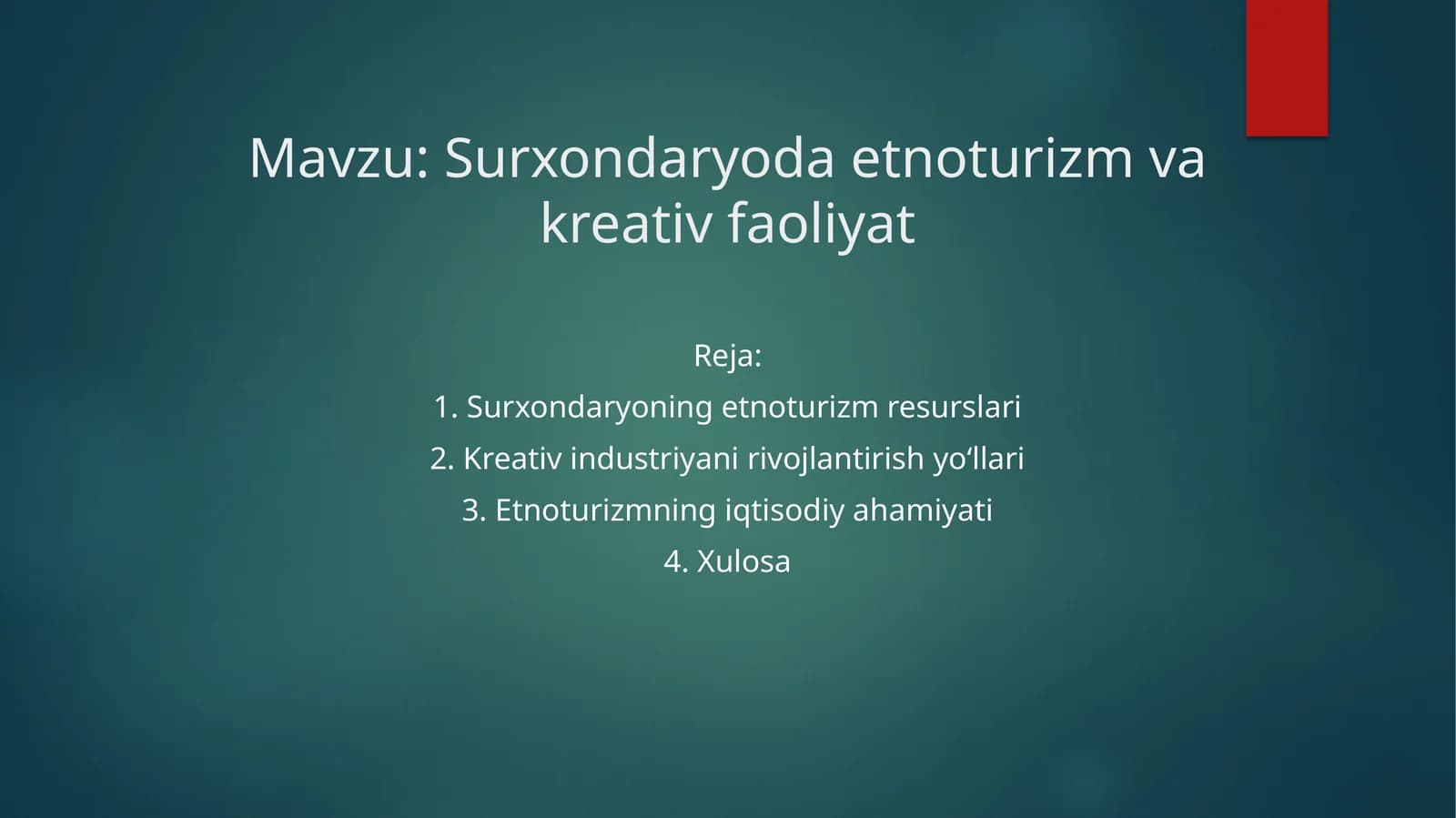 Mavzu: Surxondaryoda etnoturizm va kreativ faoliyat

Reja:
1. Surxondaryoning etnoturizm resurslari
2. Kreativ industriyani rivojlantirish yo‘llari
3. Etnoturizmning iqtisodiy ahamiyati
4. Xulosa